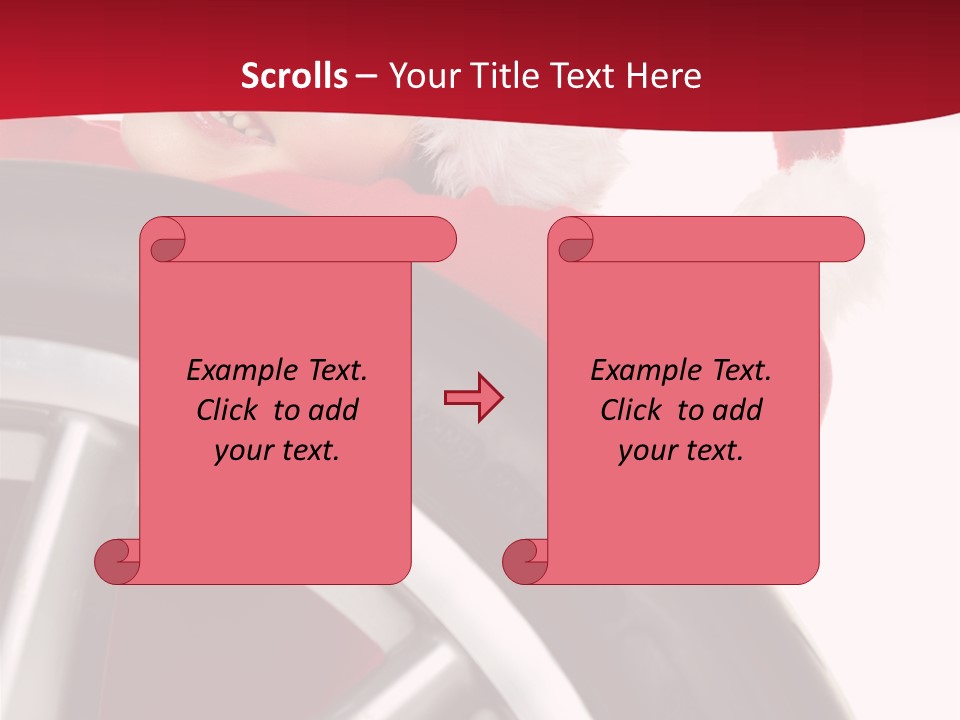 Scrolls – Your Title Text Here

Example Text. Click to add your text.

Example Text. Click to add your text.